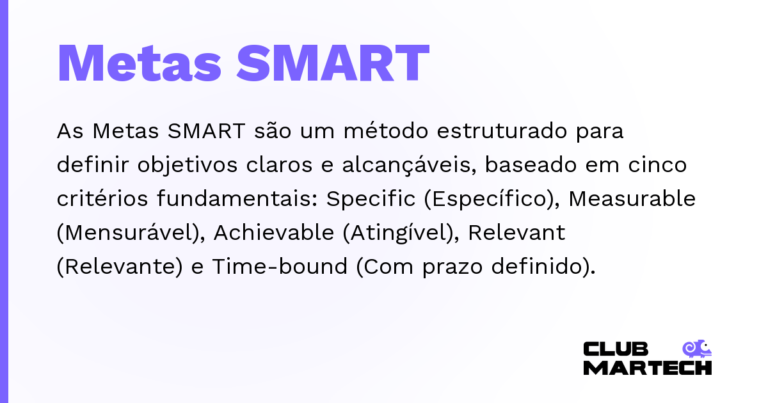 Metas SMART

As Metas SMART são um método estruturado para definir objetivos claros e alcançáveis, baseado em cinco critérios fundamentais: Specific (Específico), Measurable (Mensurável), Achievable (Atingível), Relevant (Relevante) e Time-bound (Com prazo definido).

CLUB MARTECH